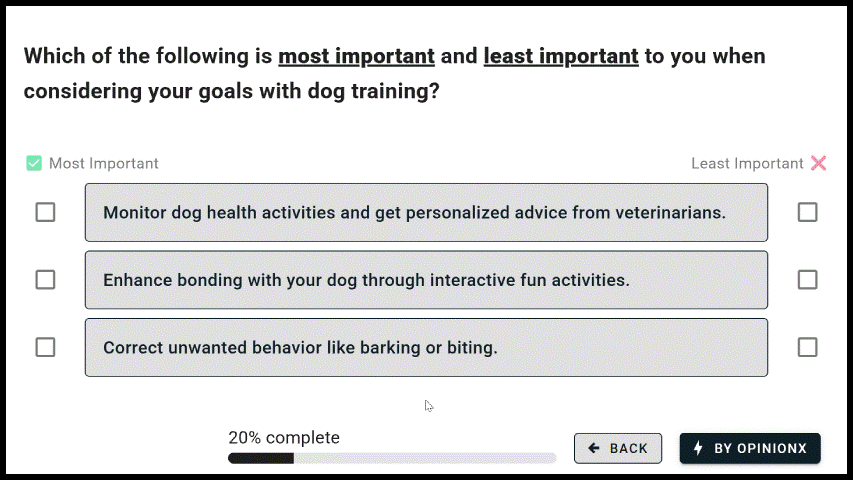 Which of the following is most important and least important to you when considering your goals with dog training?

Most Important

Least Important

Monitor dog health activities and get personalized advice from veterinarians.

Enhance bonding with your dog through interactive fun activities.

Correct unwanted behavior like barking or biting.

20% complete

BACK

BY OPINIONX